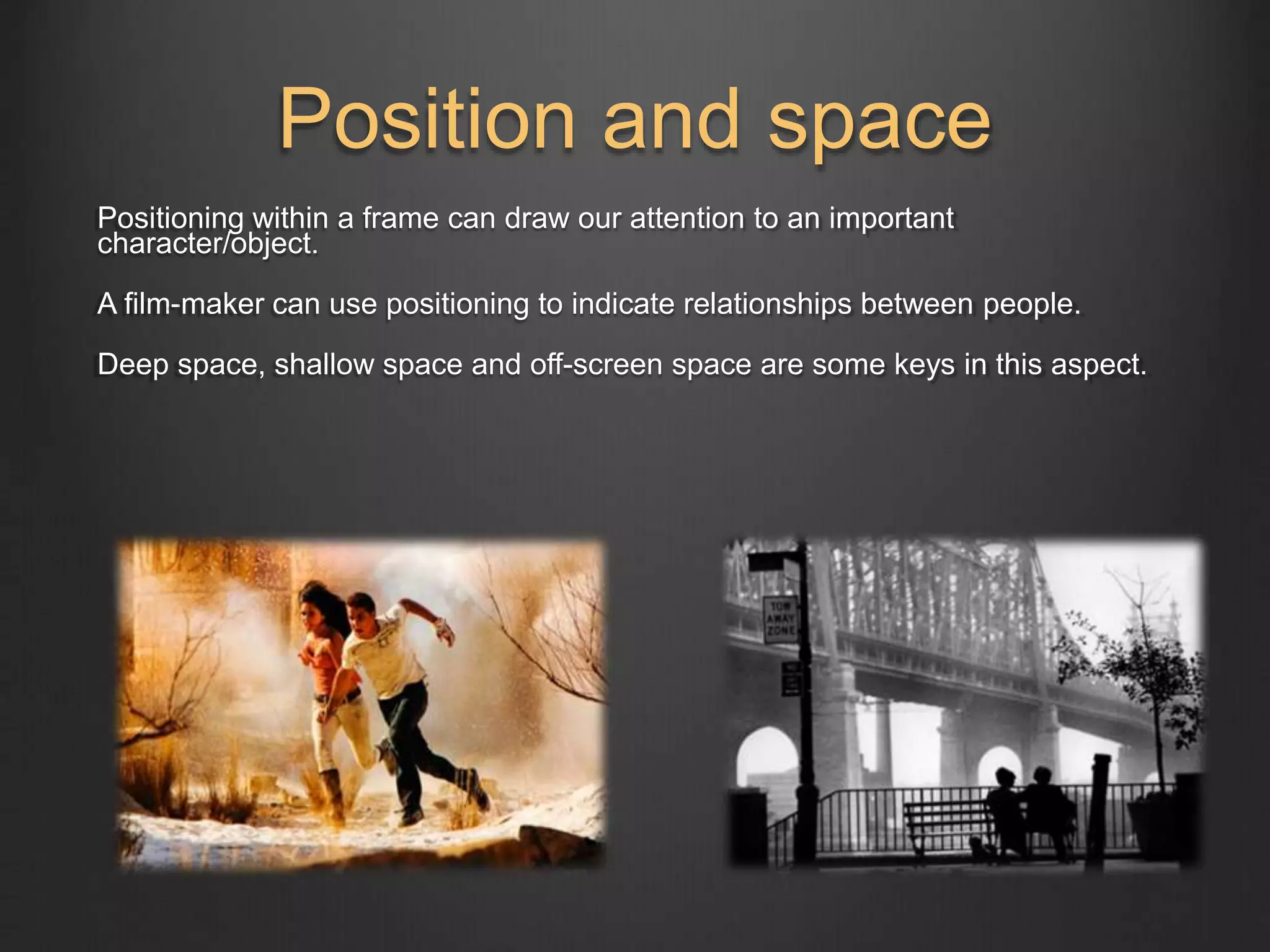 Position and space

Positioning within a frame can draw our attention to an important character/object.

A film-maker can use positioning to indicate relationships between people.

Deep space, shallow space and off-screen space are some keys in this aspect.

TOW AWAY ZONE